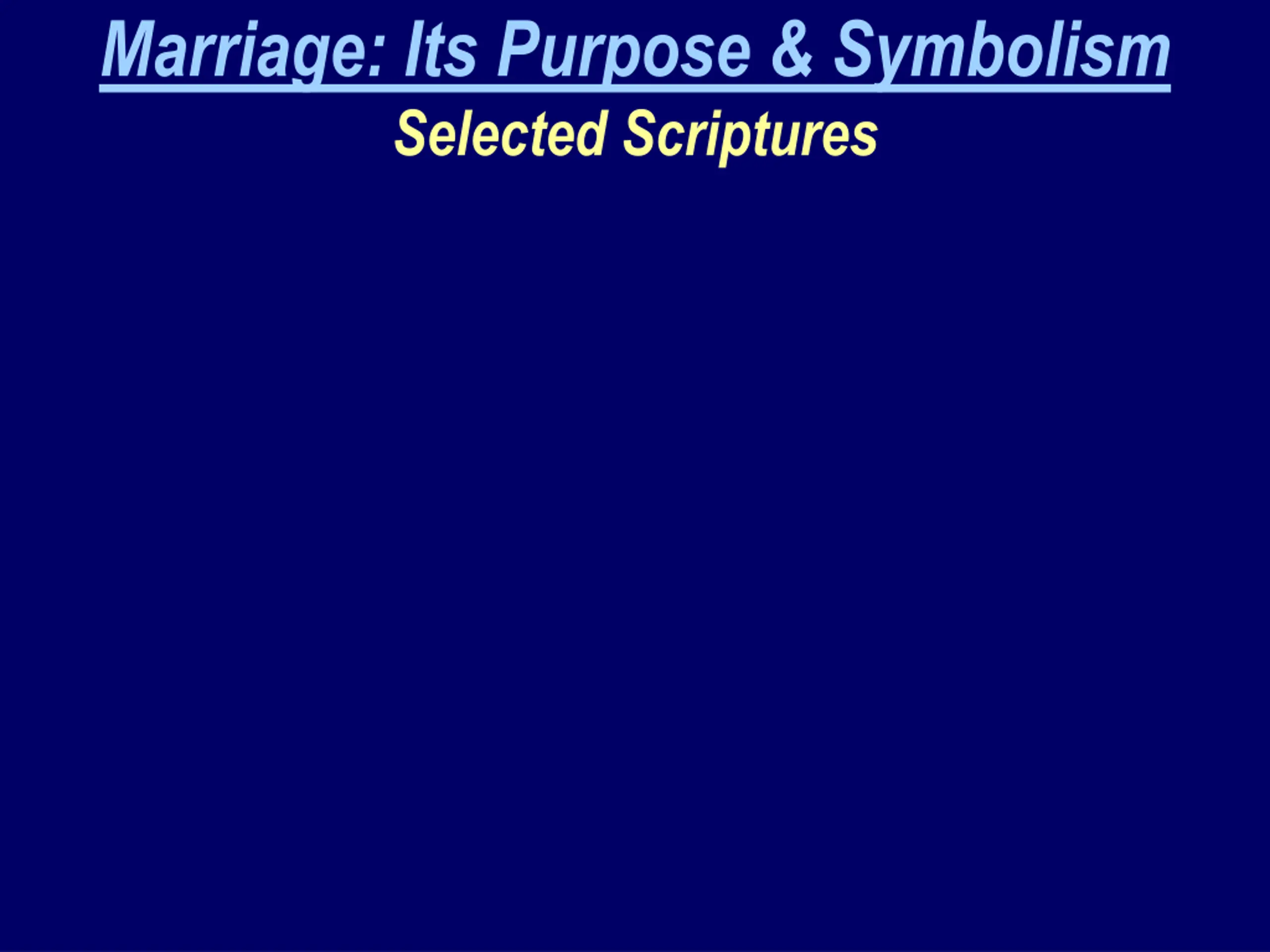 Marriage: Its Purpose & Symbolism

Selected Scriptures